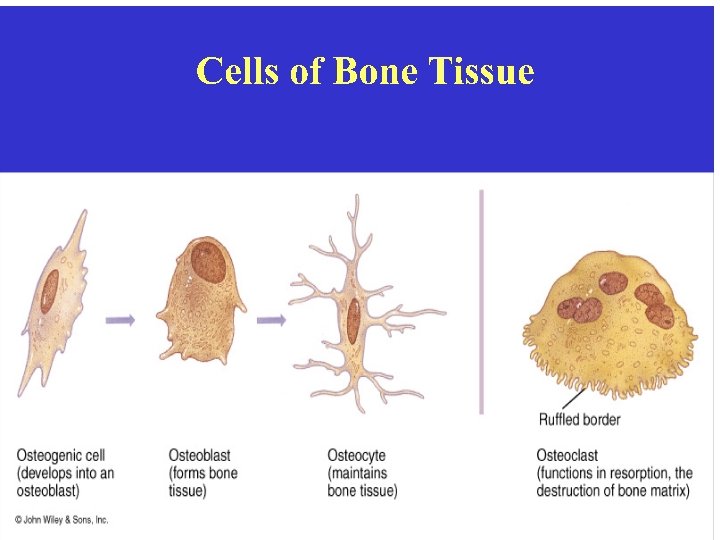 Cells of Bone Tissue

Ruffled border

Osteogenic cell (develops into an osteoblast)

Osteoblast (forms bone tissue)

Osteocyte (maintains bone tissue)

Osteoclast (functions in resorption, the destruction of bone matrix)

© John Wiley & Sons, Inc.